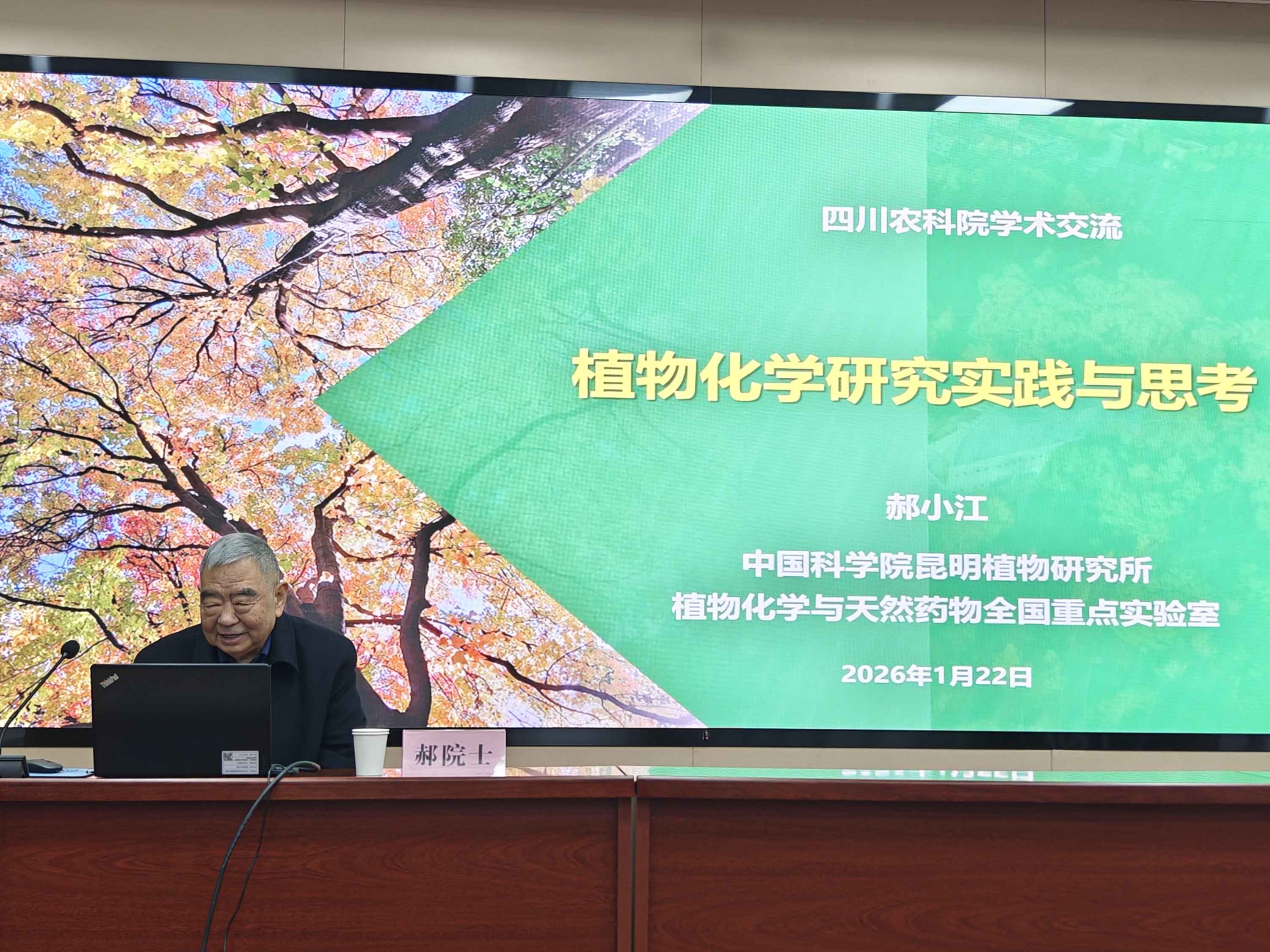 四川农科院学术交流

植物化学研究实践与思考

郝小江

中国科学院昆明植物研究所
植物化学与天然药物全国重点实验室

2026年1月22日

ThinkPad

郝院士